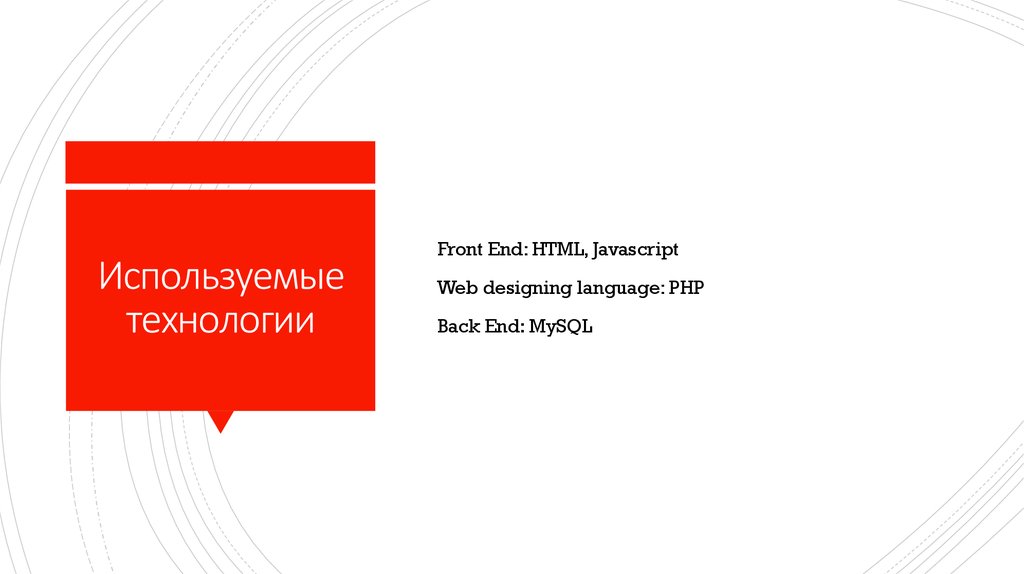 Используемые технологии

Front End: HTML, Javascript

Web designing language: PHP

Back End: MySQL